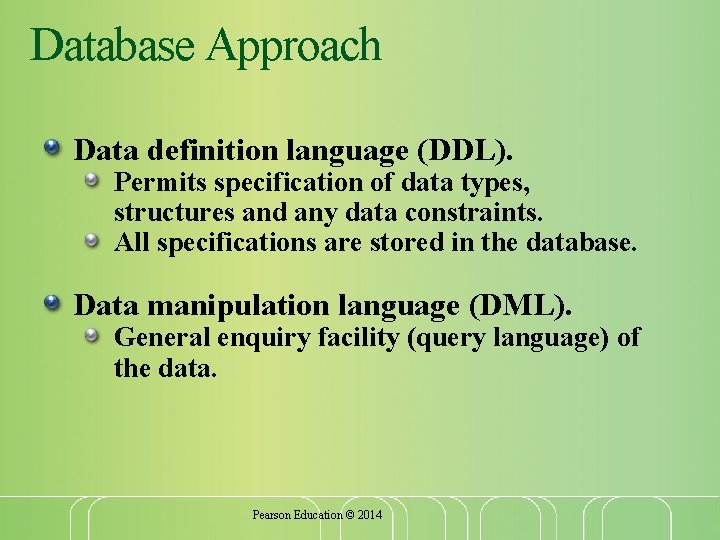 Database Approach

Data definition language (DDL).

Permits specification of data types, structures and any data constraints.

All specifications are stored in the database.

Data manipulation language (DML).

General enquiry facility (query language) of the data.

Pearson Education © 2014